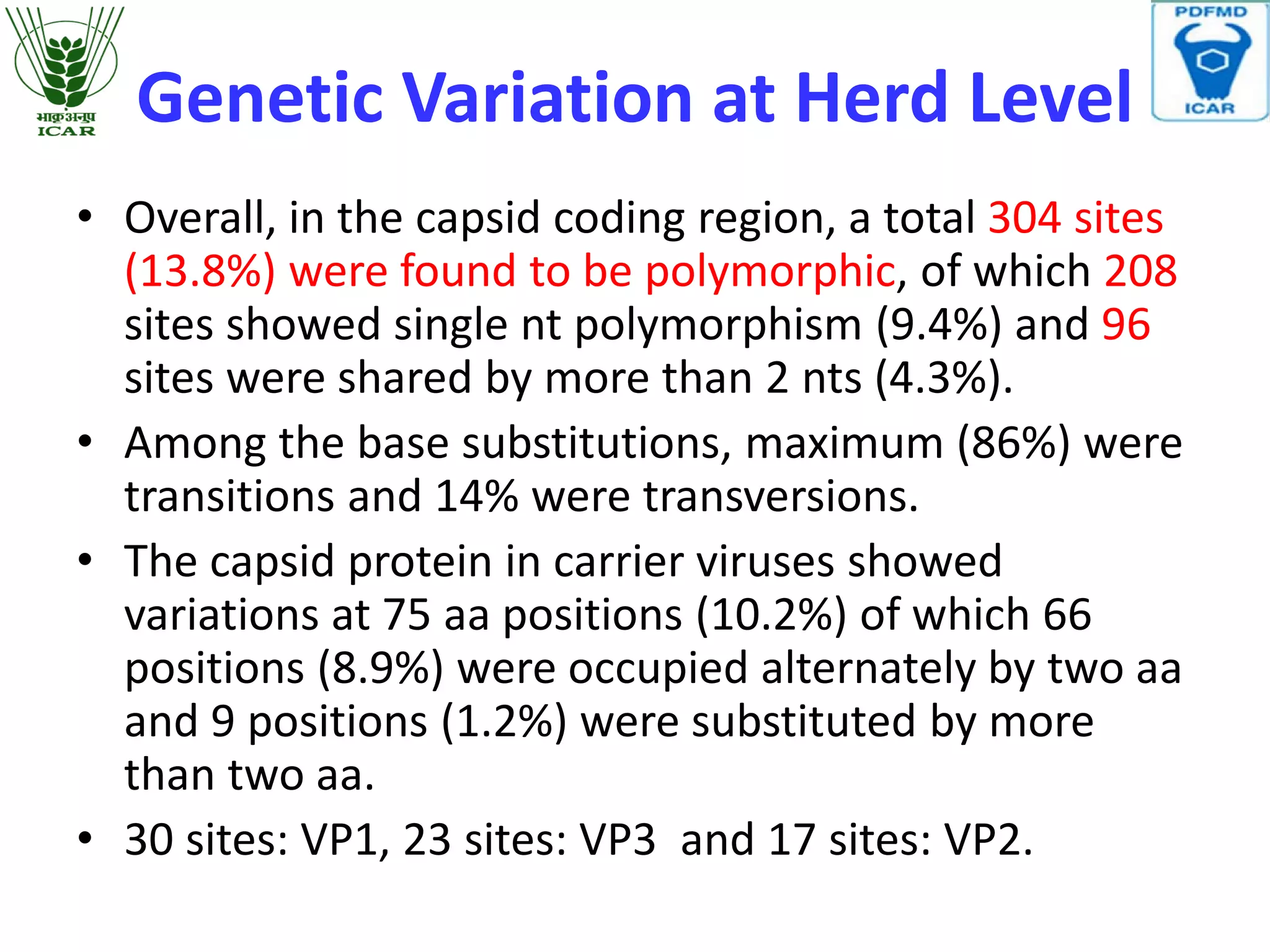 भाकृअनुप
ICAR

Genetic Variation at Herd Level

PDFMD
ICAR

• Overall, in the capsid coding region, a total 304 sites (13.8%) were found to be polymorphic, of which 208 sites showed single nt polymorphism (9.4%) and 96 sites were shared by more than 2 nts (4.3%).

• Among the base substitutions, maximum (86%) were transitions and 14% were transversions.

• The capsid protein in carrier viruses showed variations at 75 aa positions (10.2%) of which 66 positions (8.9%) were occupied alternately by two aa and 9 positions (1.2%) were substituted by more than two aa.

• 30 sites: VP1, 23 sites: VP3  and 17 sites: VP2.